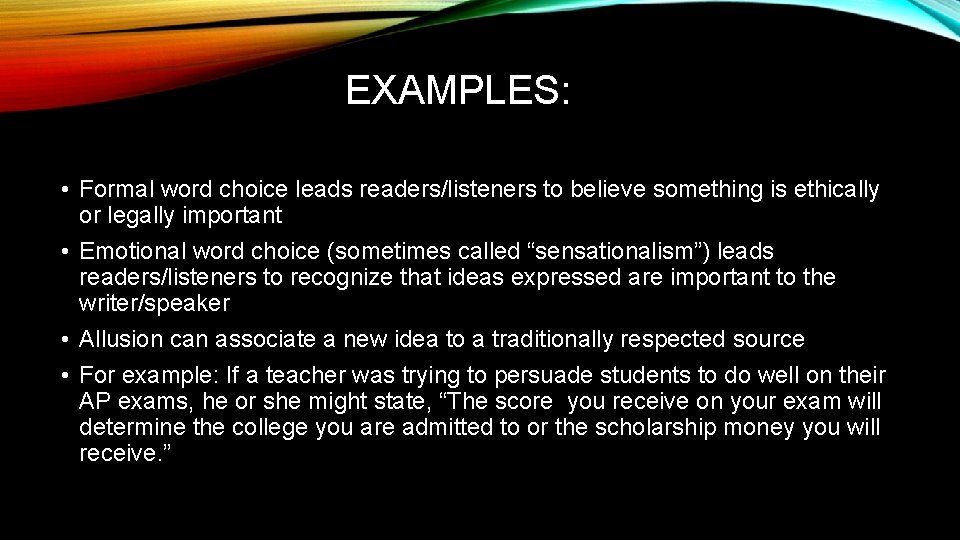 EXAMPLES:

• Formal word choice leads readers/listeners to believe something is ethically or legally important

• Emotional word choice (sometimes called “sensationalism”) leads readers/listeners to recognize that ideas expressed are important to the writer/speaker

• Allusion can associate a new idea to a traditionally respected source

• For example: If a teacher was trying to persuade students to do well on their AP exams, he or she might state, “The score you receive on your exam will determine the college you are admitted to or the scholarship money you will receive.”